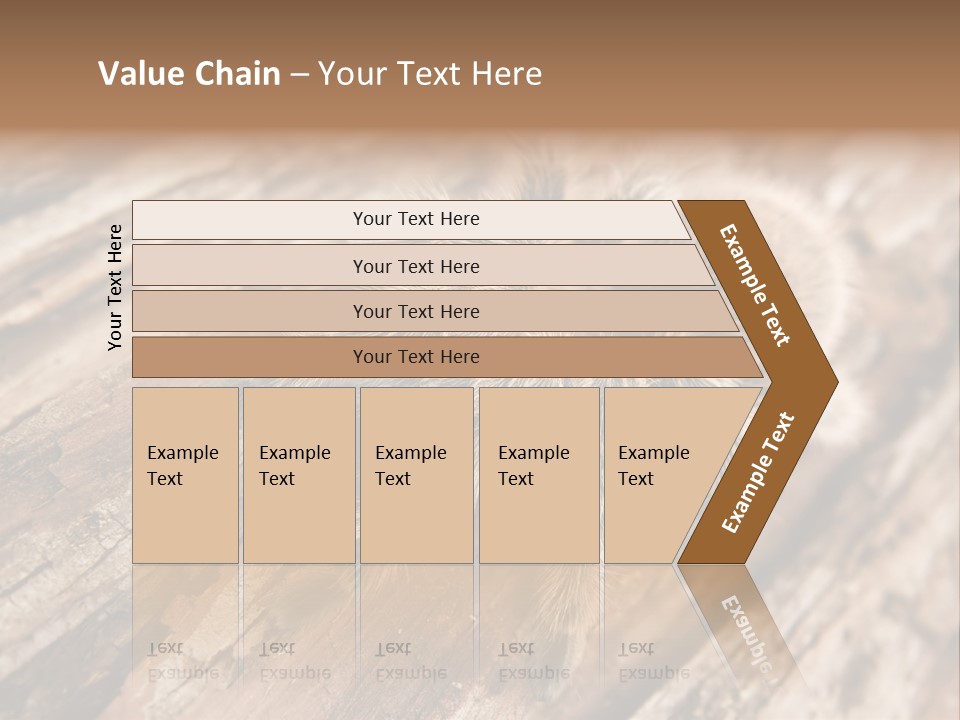 Value Chain – Your Text Here

Your Text Here

Your Text Here

Your Text Here

Your Text Here

Your Text Here

Example Text

Example Text

Example Text

Example Text

Example Text

Example Text

Example Text